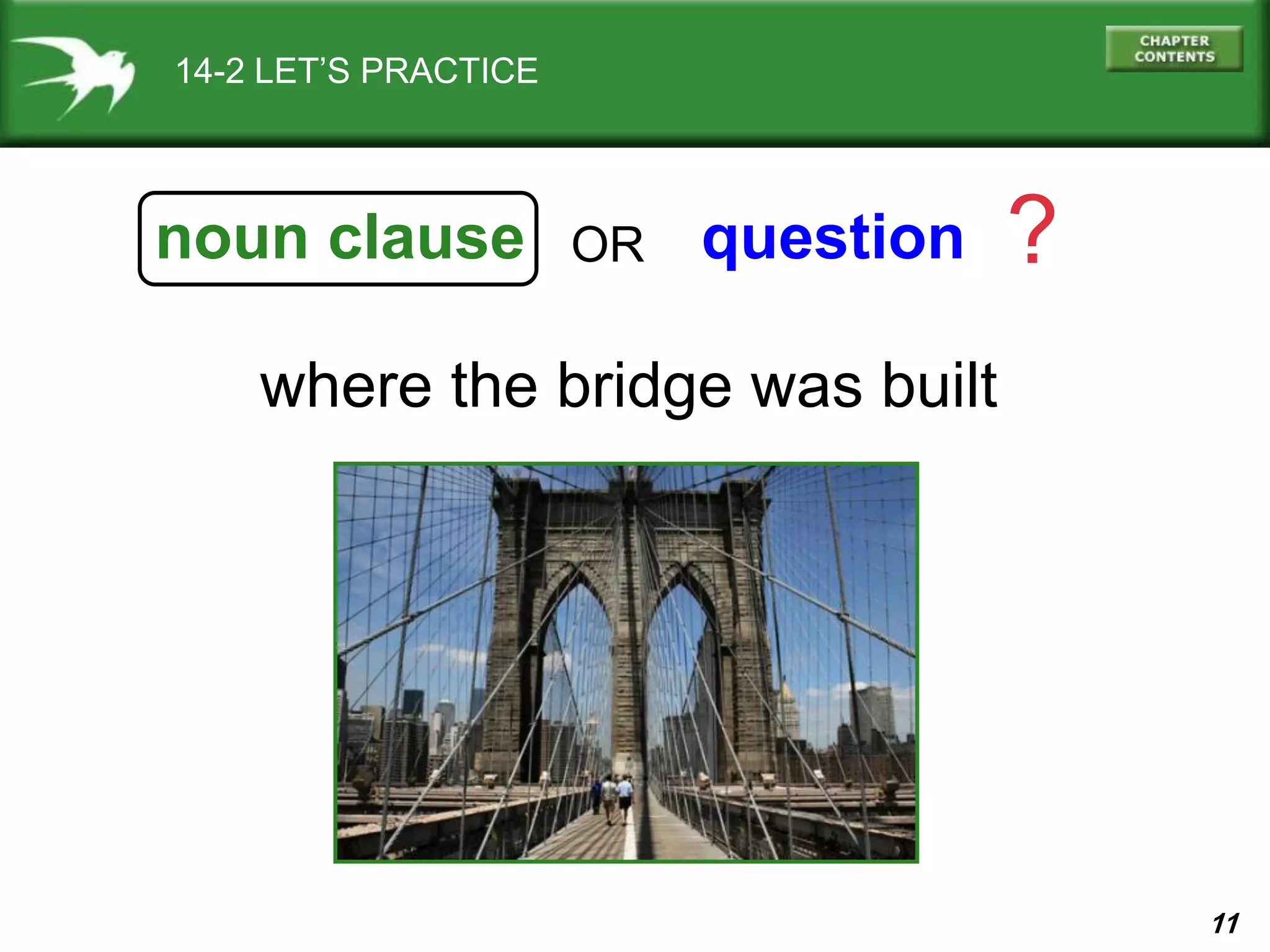 14-2 LET'S PRACTICE

CHAPTER CONTENTS

noun clause OR question ?

where the bridge was built

11